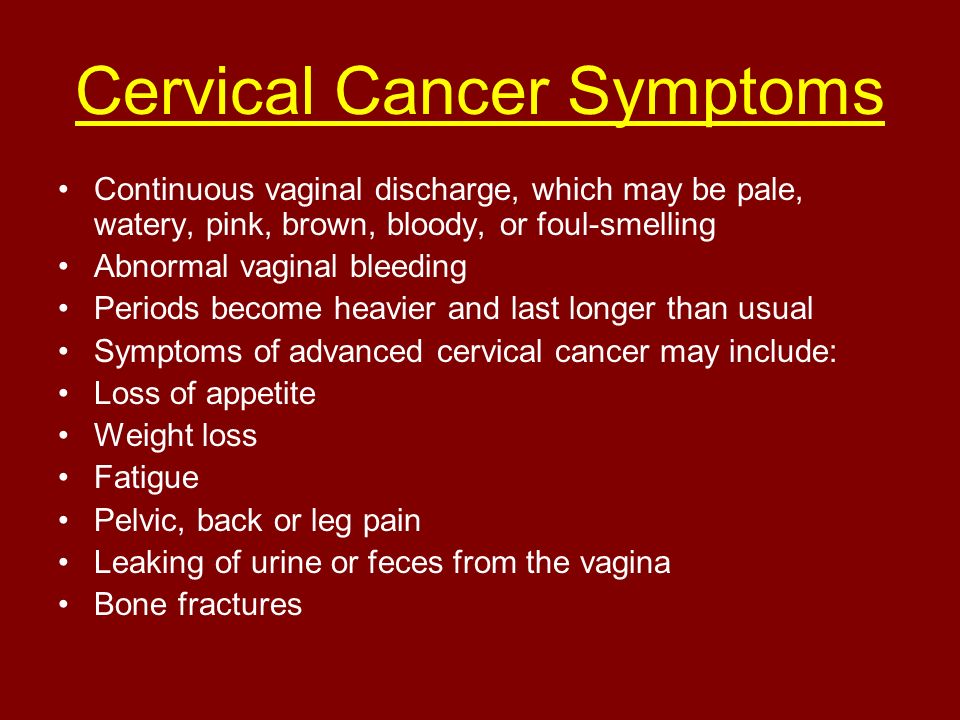 Cervical Cancer Symptoms

• Continuous vaginal discharge, which may be pale, watery, pink, brown, bloody, or foul-smelling
• Abnormal vaginal bleeding
• Periods become heavier and last longer than usual
• Symptoms of advanced cervical cancer may include:
• Loss of appetite
• Weight loss
• Fatigue
• Pelvic, back or leg pain
• Leaking of urine or feces from the vagina
• Bone fractures